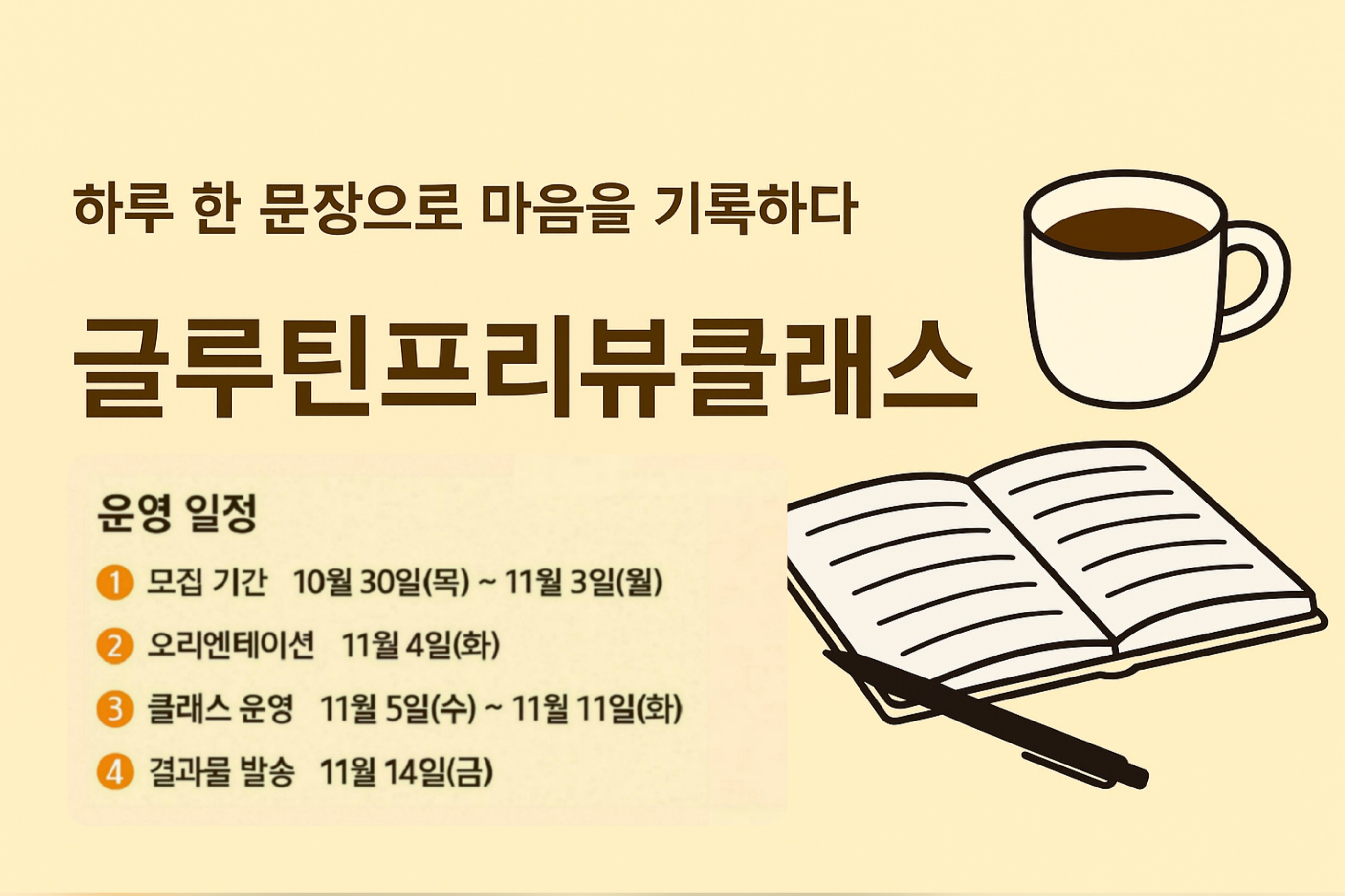 하루 한 문장으로 마음을 기록하다

글루틴프리뷰클래스

운영 일정

1 모집 기간 10월 30일(목) ~ 11월 3일(월)

2 오리엔테이션 11월 4일(화)

3 클래스 운영 11월 5일(수) ~ 11월 11일(화)

4 결과물 발송 11월 14일(금)